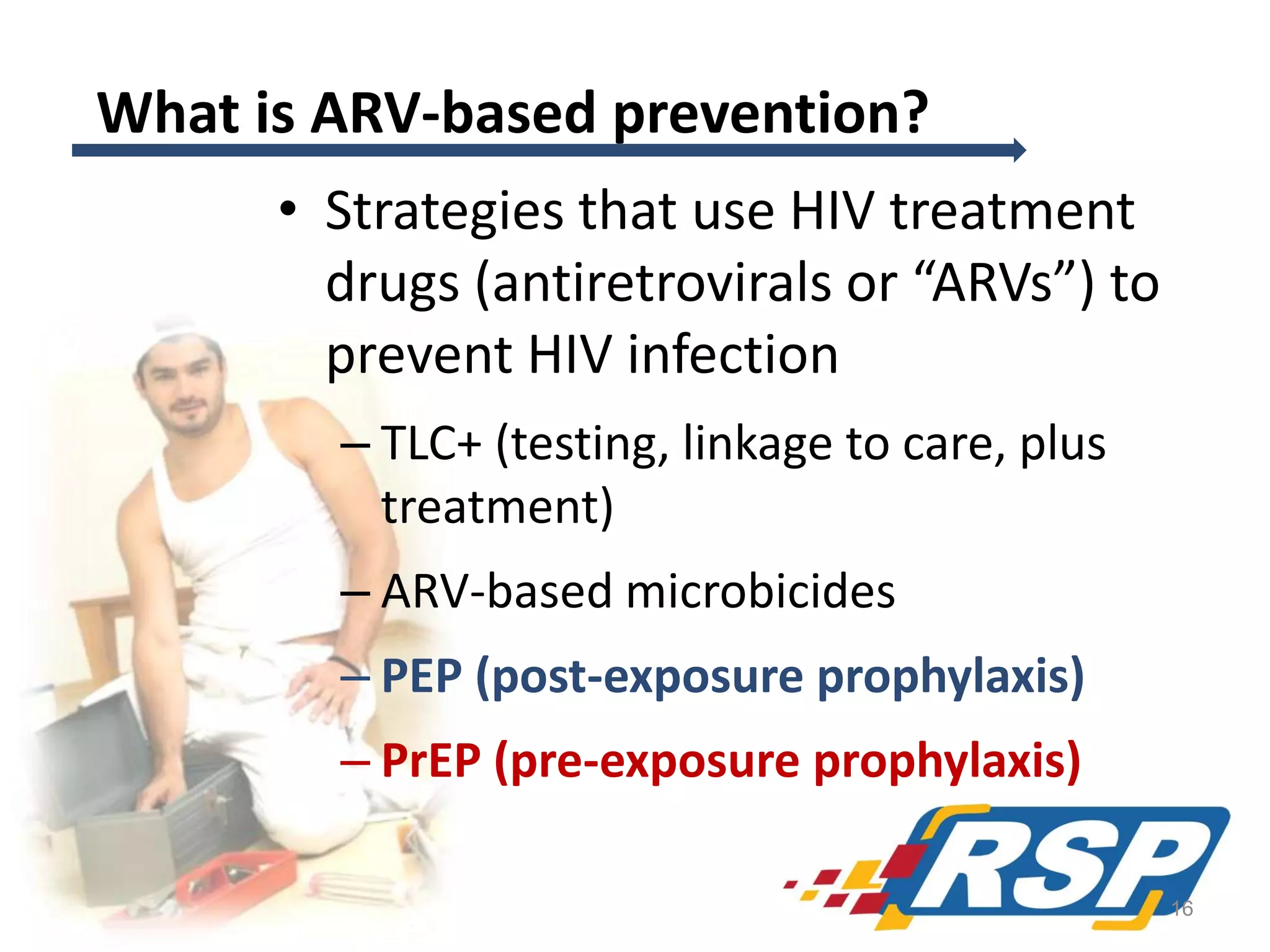 What is ARV-based prevention?

• Strategies that use HIV treatment drugs (antiretrovirals or “ARVs”) to prevent HIV infection

– TLC+ (testing, linkage to care, plus treatment)

– ARV-based microbicides

– PEP (post-exposure prophylaxis)

– PrEP (pre-exposure prophylaxis)

RSP

16